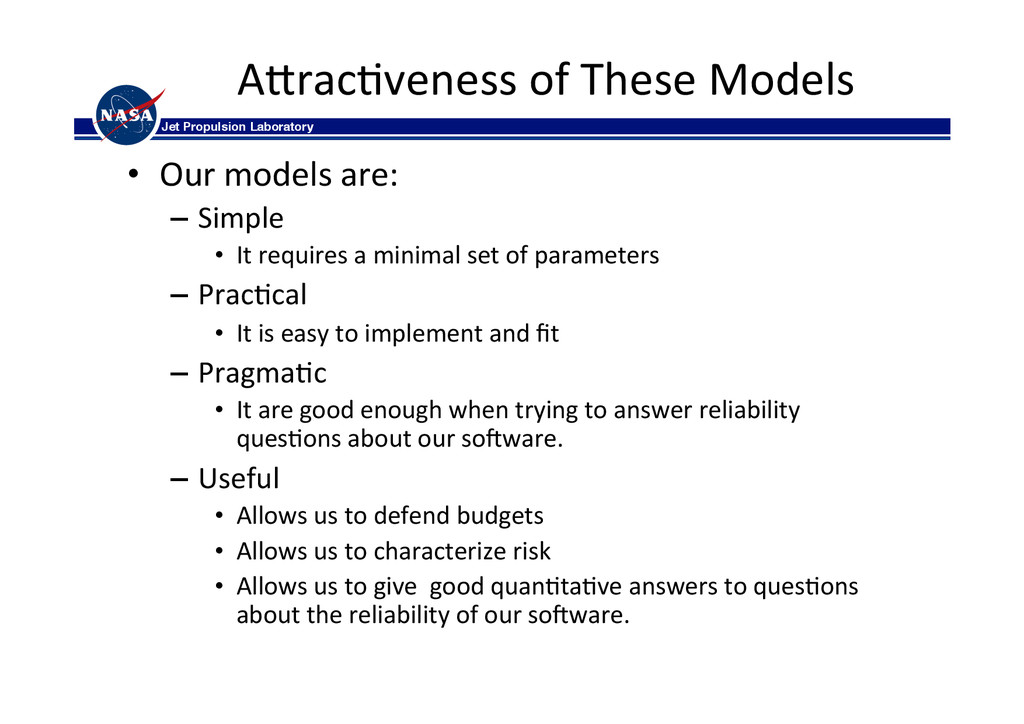 Attractiveness of These Models

NASA

Jet Propulsion Laboratory

• Our models are:

– Simple

• It requires a minimal set of parameters

– Practical

• It is easy to implement and fit

– Pragmatic

• It are good enough when trying to answer reliability questions about our software.

– Useful

• Allows us to defend budgets

• Allows us to characterize risk

• Allows us to give good quantitative answers to questions about the reliability of our software.